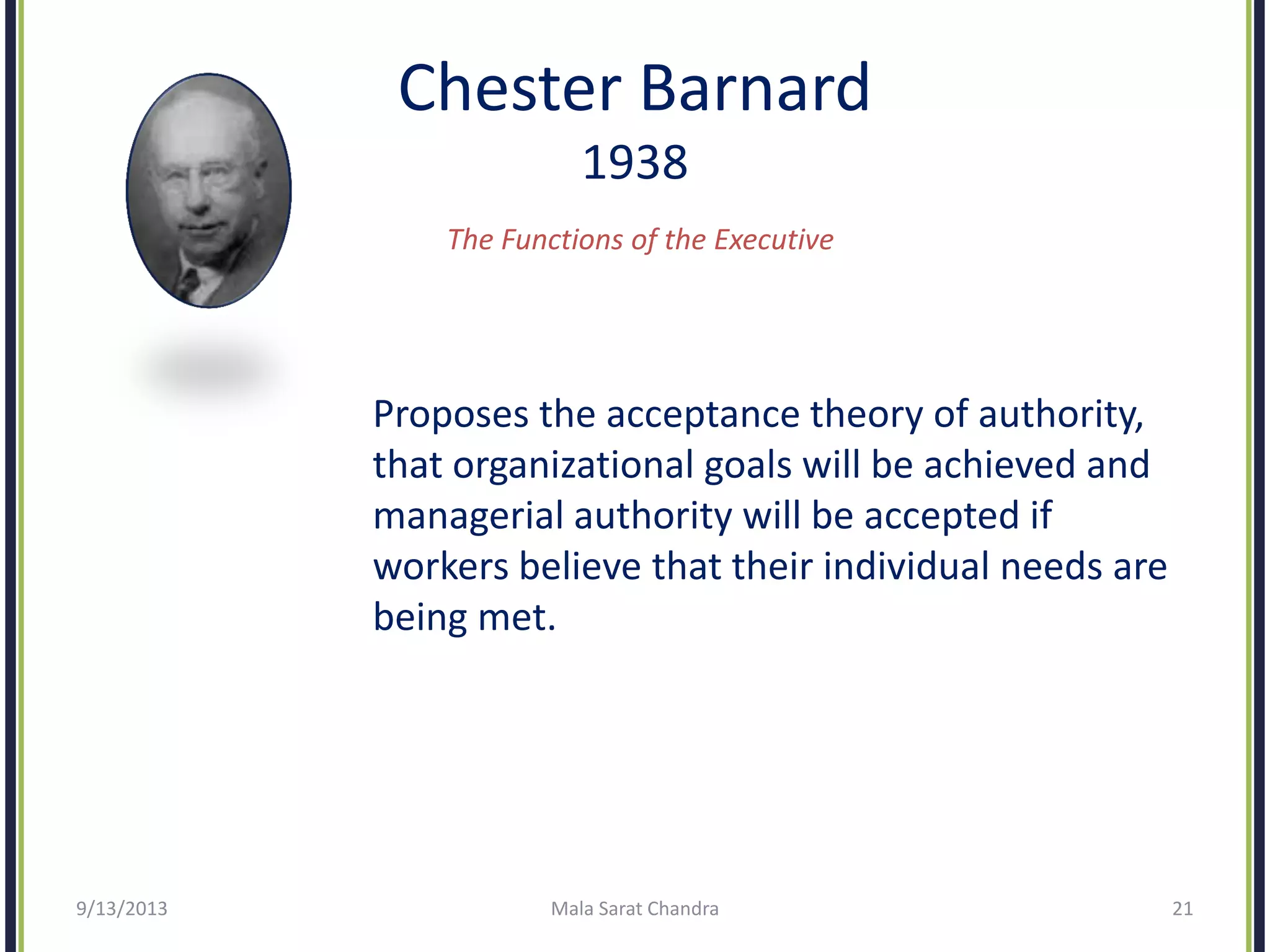 Chester Barnard
1938

The Functions of the Executive

Proposes the acceptance theory of authority, that organizational goals will be achieved and managerial authority will be accepted if workers believe that their individual needs are being met.

9/13/2013 Mala Sarat Chandra 21